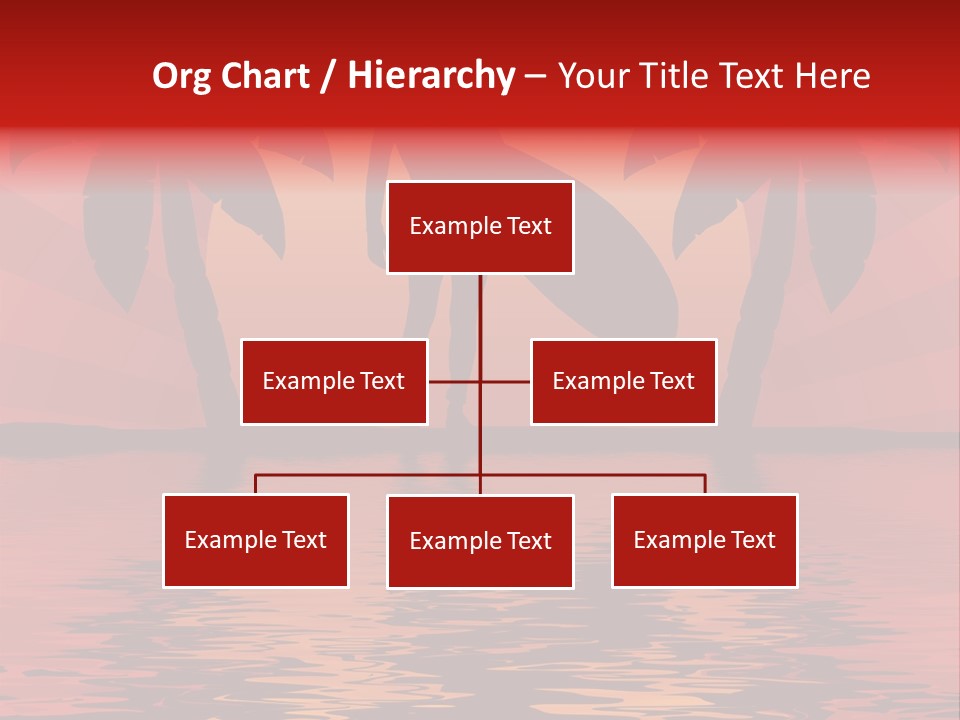 Org Chart / Hierarchy – Your Title Text Here

Example Text

Example Text

Example Text

Example Text

Example Text

Example Text